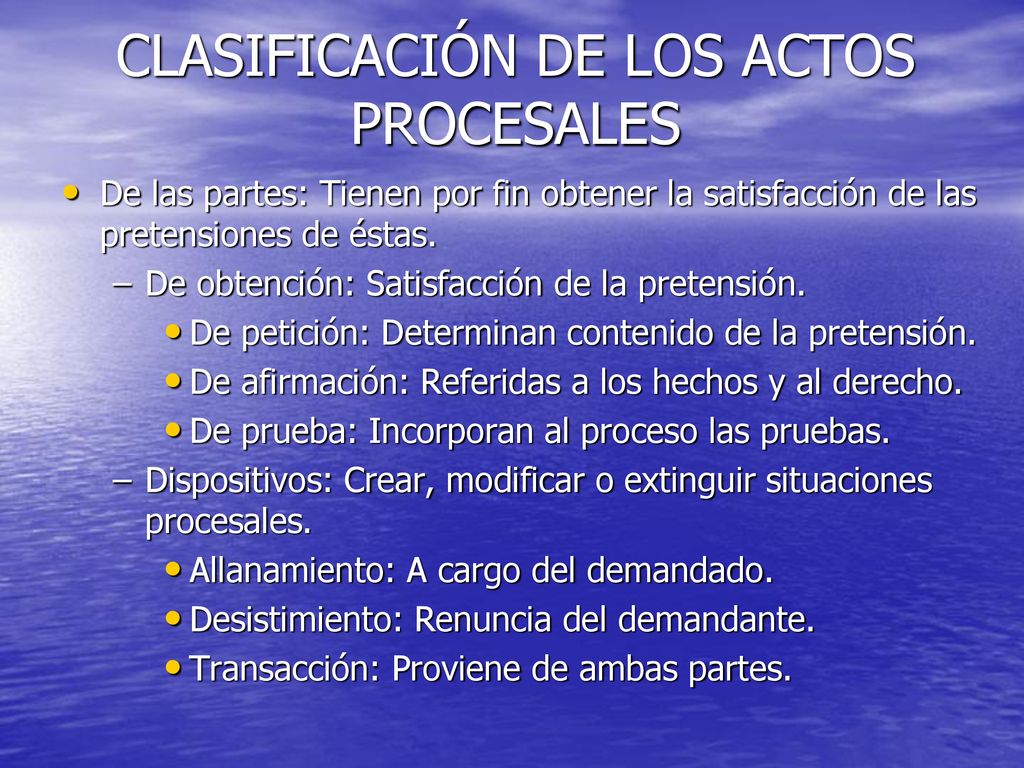 CLASIFICACIÓN DE LOS ACTOS PROCESALES

• De las partes: Tienen por fin obtener la satisfacción de las pretensiones de éstas.
– De obtención: Satisfacción de la pretensión.
• De petición: Determinan contenido de la pretensión.
• De afirmación: Referidas a los hechos y al derecho.
• De prueba: Incorporan al proceso las pruebas.
– Dispositivos: Crear, modificar o extinguir situaciones procesales.
• Allanamiento: A cargo del demandado.
• Desistimiento: Renuncia del demandante.
• Transacción: Proviene de ambas partes.